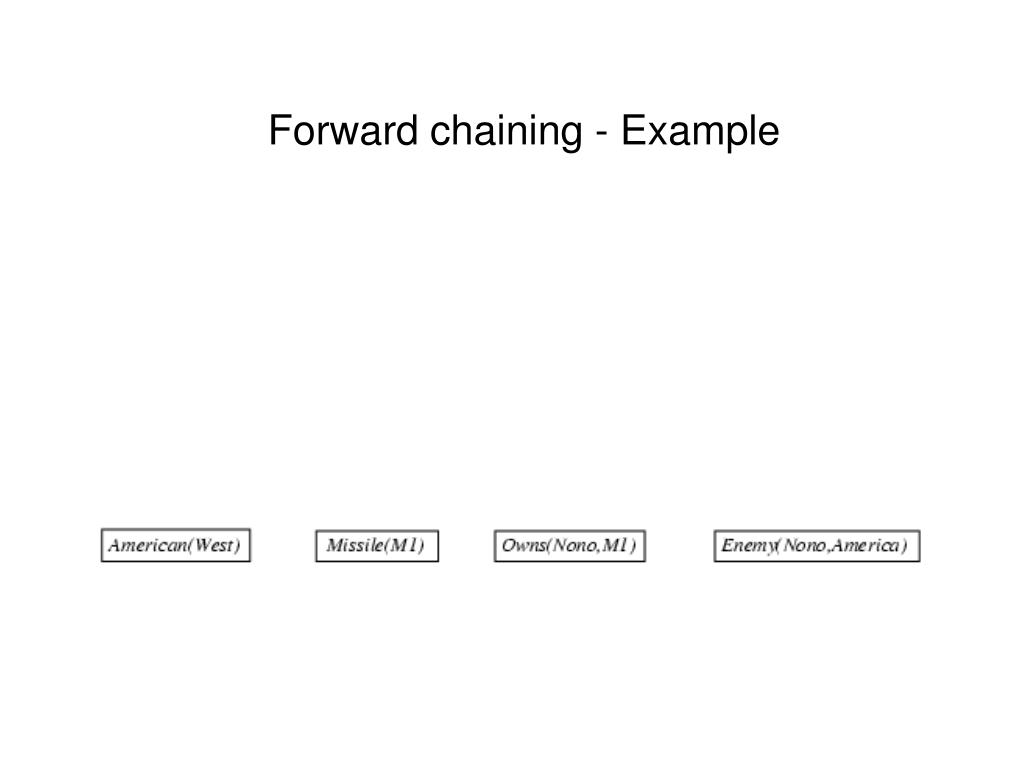 Forward chaining - Example

American(West)

Missile(M1)

Owns(Nono,M1)

Enemy(Nono,America)